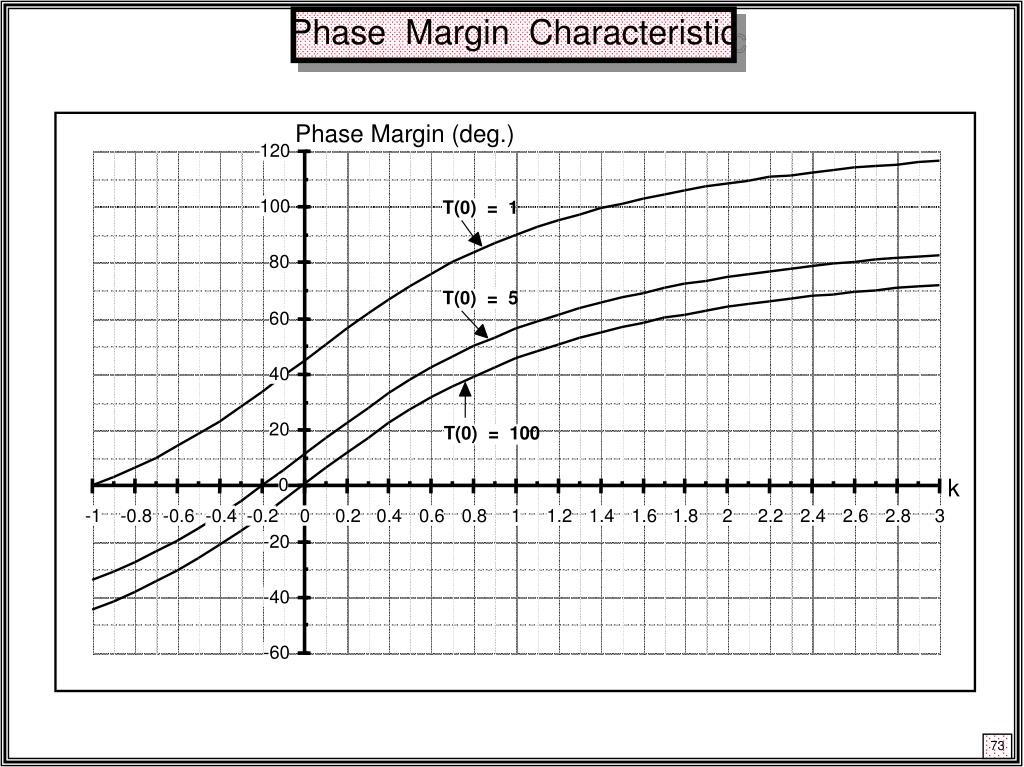 Phase Margin Characteristic

Phase Margin (deg.)

120
100
80
60
40
20
0
-20
-40
-60

T(0) = 1
T(0) = 5
T(0) = 100

k

-1 -0.8 -0.6 -0.4 -0.2 0 0.2 0.4 0.6 0.8 1 1.2 1.4 1.6 1.8 2 2.2 2.4 2.6 2.8 3

73